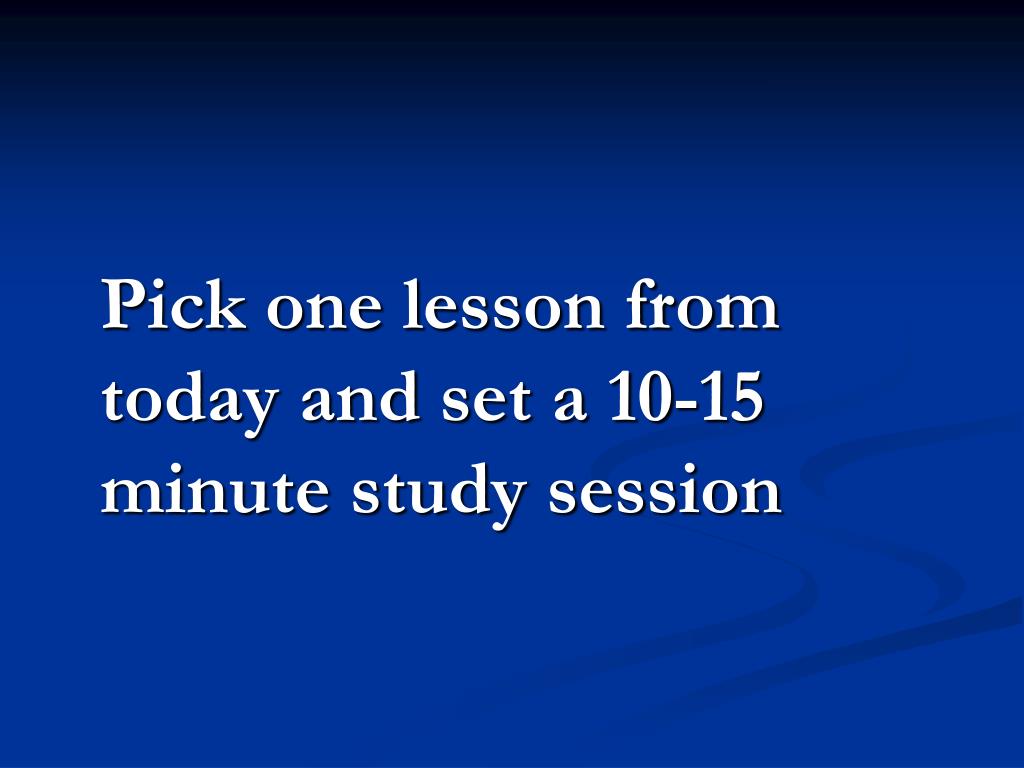 Pick one lesson from today and set a 10-15 minute study session